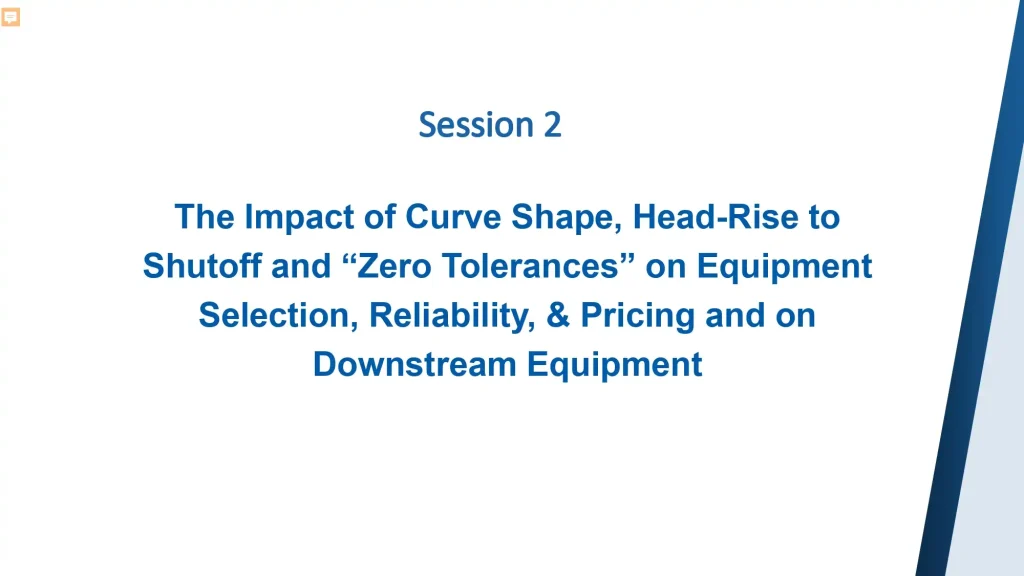 Session 2

The Impact of Curve Shape, Head-Rise to Shutoff and “Zero Tolerances” on Equipment Selection, Reliability, & Pricing and on Downstream Equipment